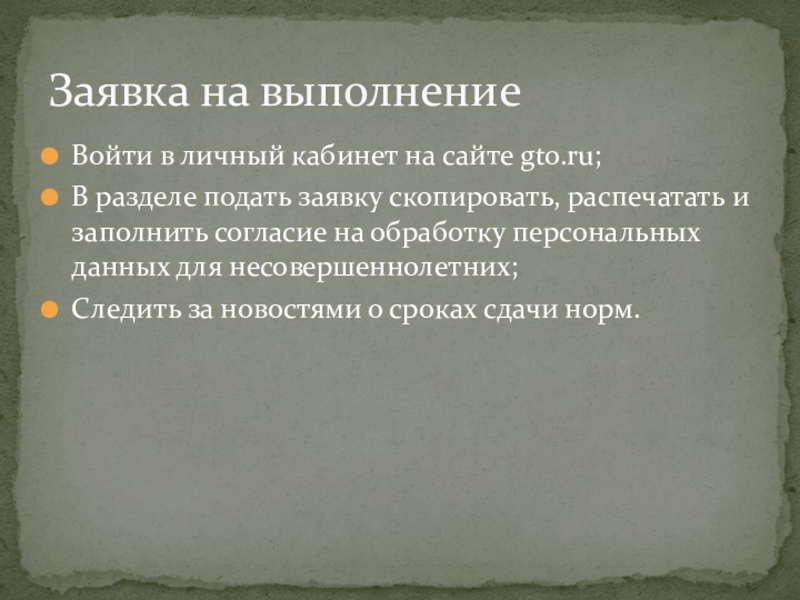 Заявка на выполнение

Войти в личный кабинет на сайте gto.ru;

В разделе подать заявку скопировать, распечатать и заполнить согласие на обработку персональных данных для несовершеннолетних;

Следить за новостями о сроках сдачи норм.